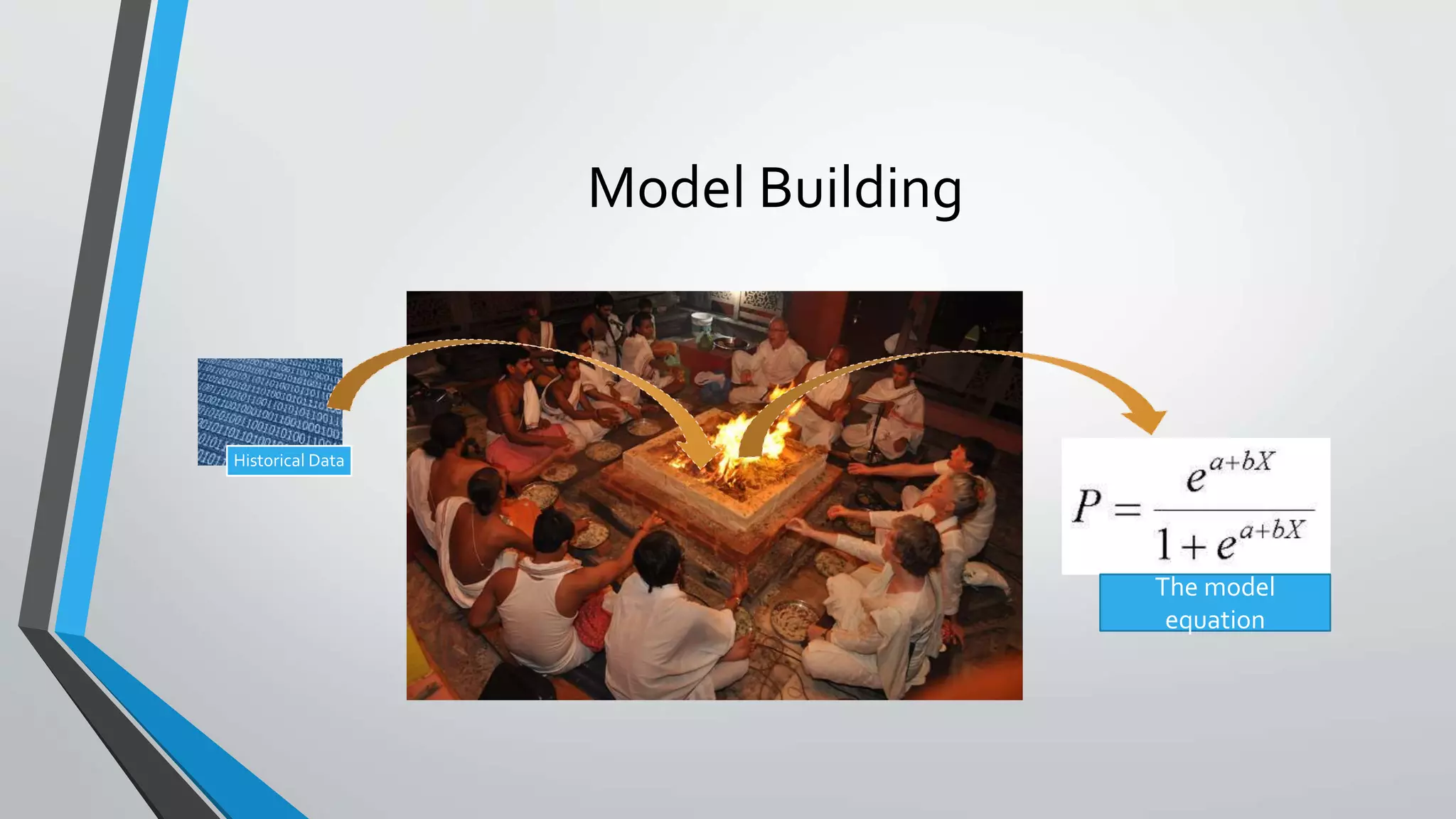 Model Building

Historical Data

$P = \frac{e^{a+bX}}{1+e^{a+bX}}$

The model equation